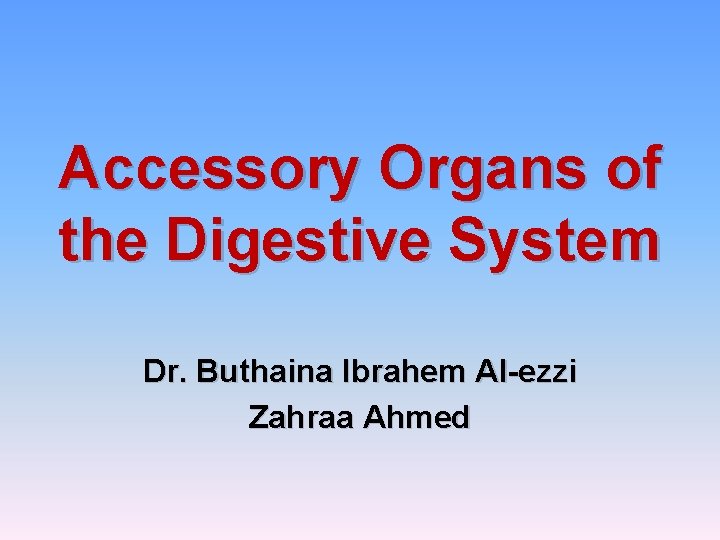 Accessory Organs of the Digestive System

Dr. Buthaina Ibrahem Al-ezzi
Zahraa Ahmed